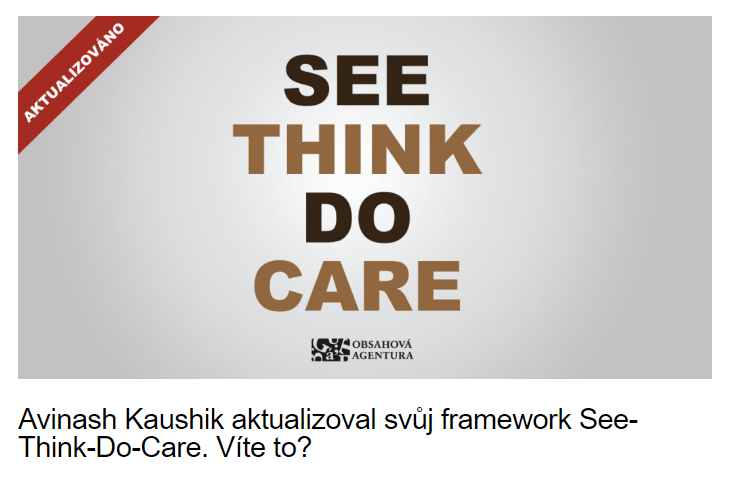 AKTUALIZOVÁNO

SEE
THINK
DO
CARE

OBSAHOVÁ AGENTURA

Avinash Kaushik aktualizoval svůj framework See-Think-Do-Care. Víte to?